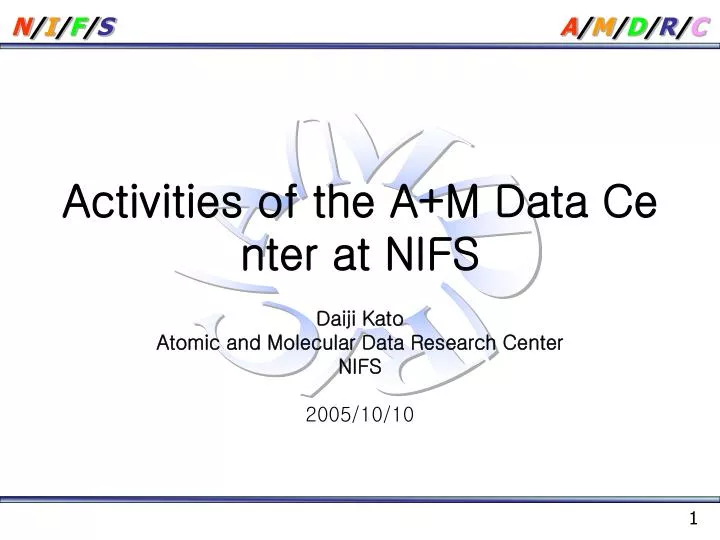 N/I/F/S

A/M/D/R/C

Activities of the A+M Data Ce nter at NIFS

Daiji Kato
Atomic and Molecular Data Research Center
NIFS

2005/10/10

1